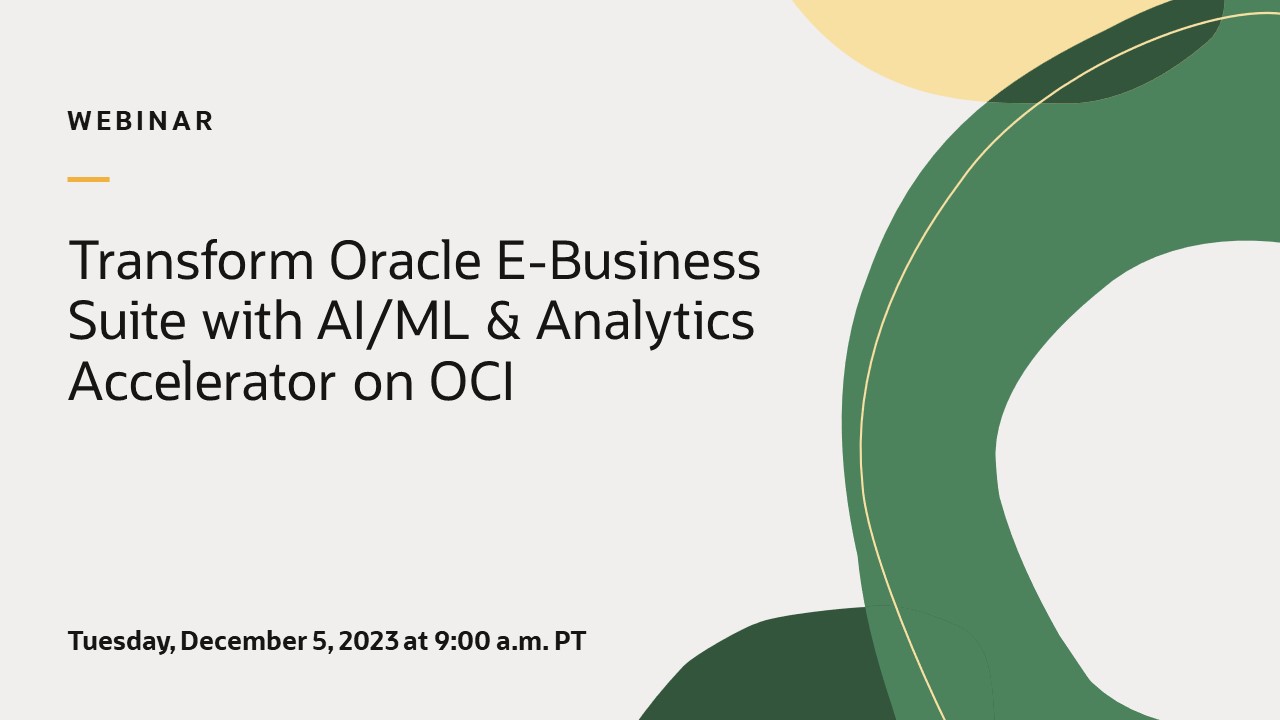 WEBINAR

Transform Oracle E-Business Suite with AI/ML & Analytics Accelerator on OCI

Tuesday, December 5, 2023 at 9:00 a.m. PT